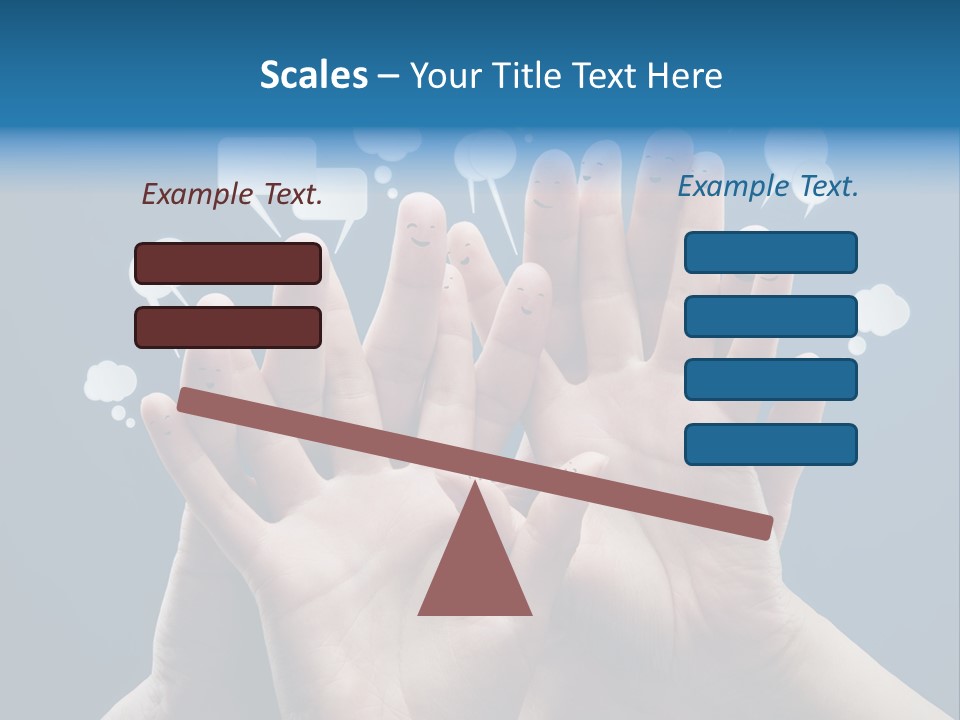 Scales – Your Title Text Here

Example Text.

Example Text.